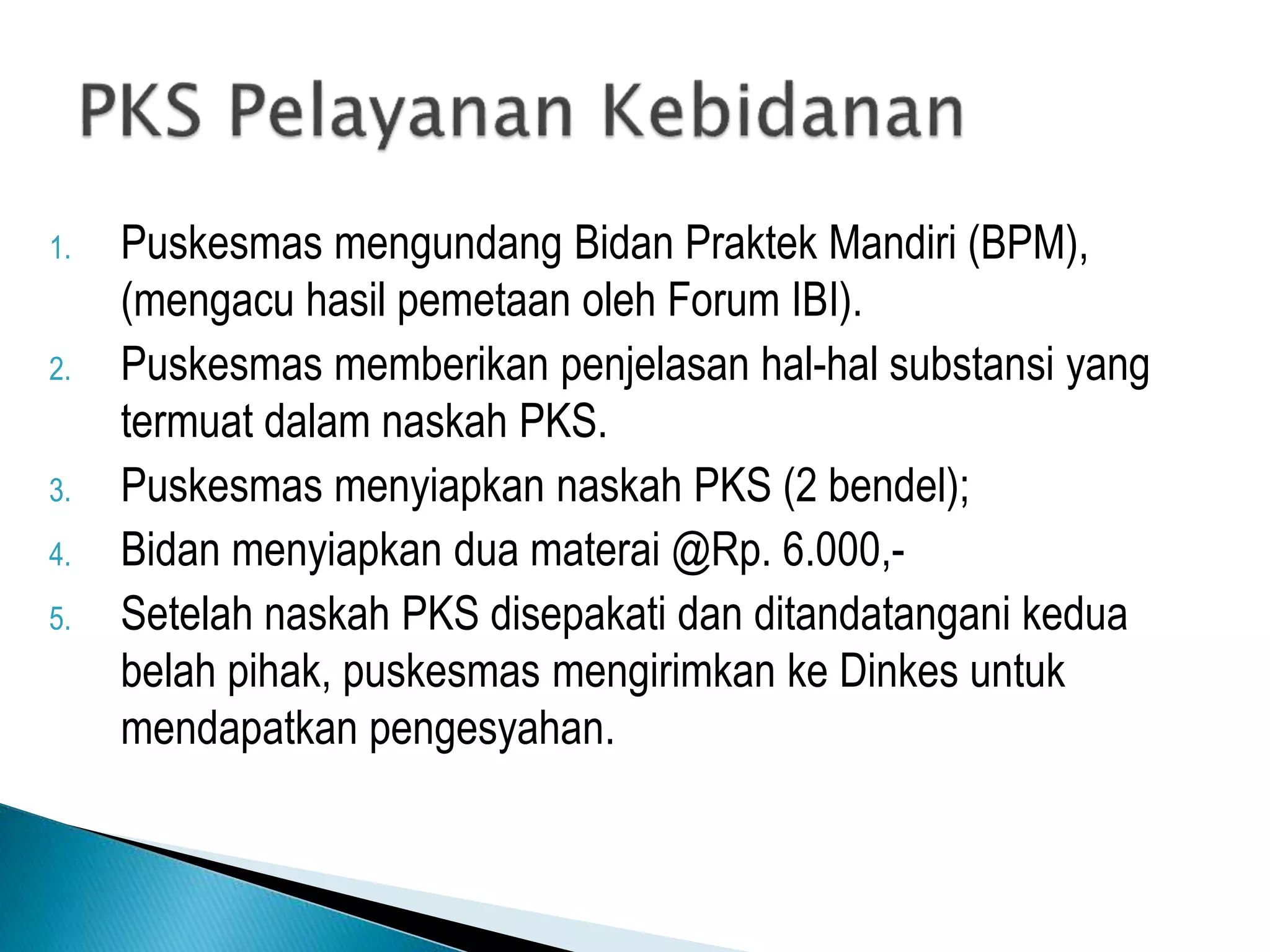 PKS Pelayanan Kebidanan

1. Puskesmas mengundang Bidan Praktek Mandiri (BPM), (mengacu hasil pemetaan oleh Forum IBI).
2. Puskesmas memberikan penjelasan hal-hal substansi yang termuat dalam naskah PKS.
3. Puskesmas menyiapkan naskah PKS (2 bendel);
4. Bidan menyiapkan dua materai @Rp. 6.000,-
5. Setelah naskah PKS disepakati dan ditandatangani kedua belah pihak, puskesmas mengirimkan ke Dinkes untuk mendapatkan pengesyahan.